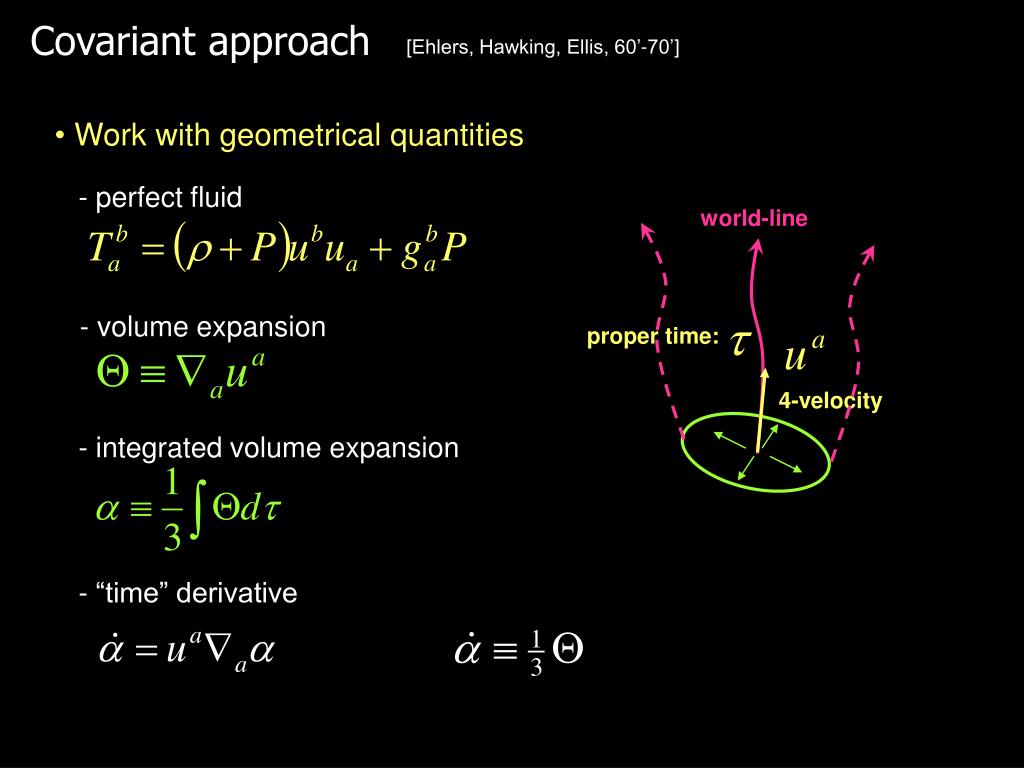 Covariant approach [Ehlers, Hawking, Ellis, 60’-70’]

• Work with geometrical quantities

- perfect fluid

$T_a^b = (\rho + P)u^b u_a + g_a^b P$

- volume expansion

$\Theta \equiv \nabla_a u^a$

- integrated volume expansion

$\alpha \equiv \frac{1}{3}\int \Theta d\tau$

- “time” derivative

$\dot{\alpha} = u^a \nabla_a \alpha$

$\dot{\alpha} \equiv \frac{1}{3}\Theta$

world-line

proper time: $\tau$

$u^a$

4-velocity